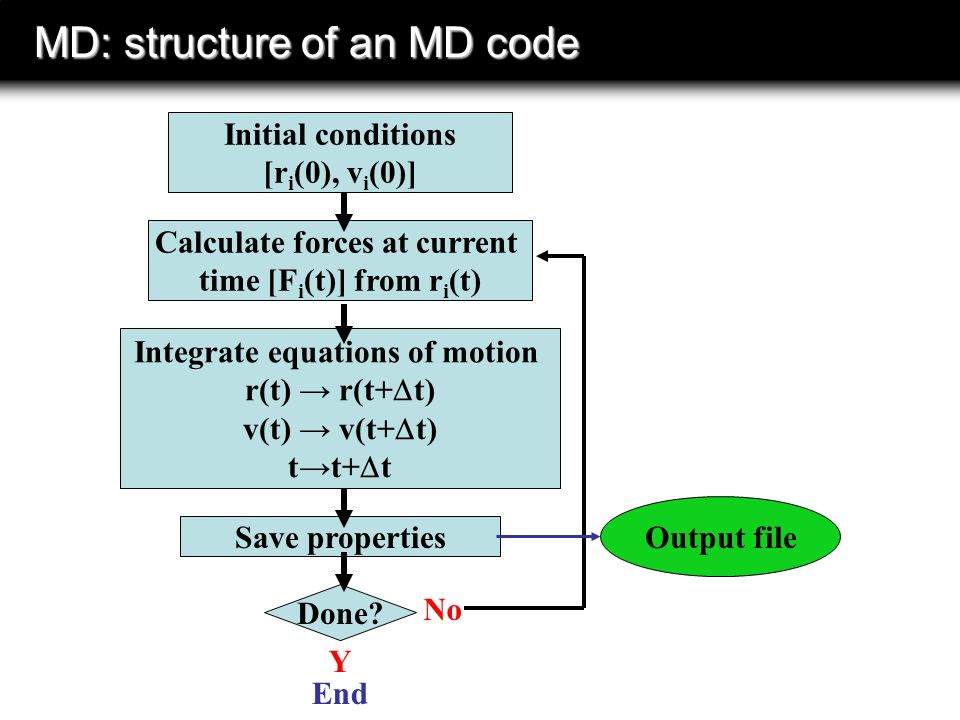 MD: structure of an MD code

Initial conditions
$[r_i(0), v_i(0)]$

Calculate forces at current time $[F_i(t)]$ from $r_i(t)$

Integrate equations of motion
$r(t) \rightarrow r(t+\Delta t)$
$v(t) \rightarrow v(t+\Delta t)$
$t \rightarrow t+\Delta t$

Save properties

Output file

Done?

No

Y
End